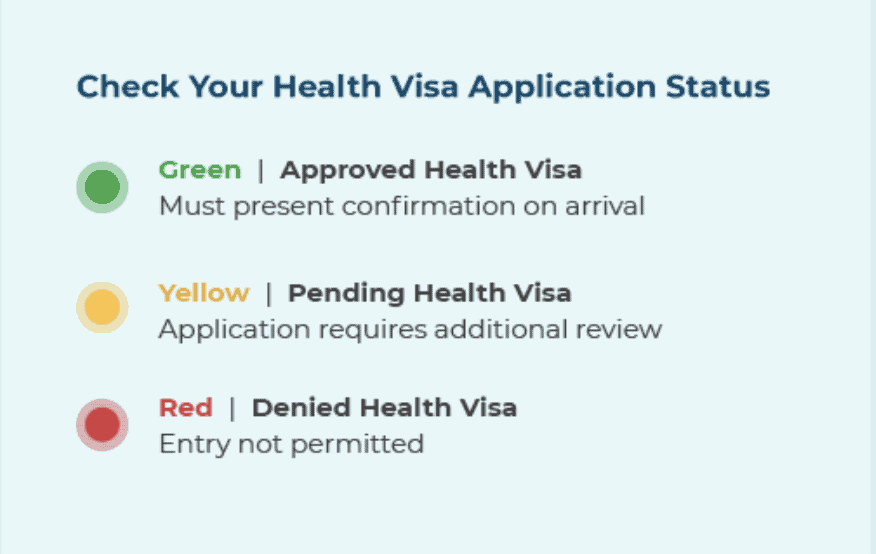 Check Your Health Visa Application Status

Green | Approved Health Visa
Must present confirmation on arrival

Yellow | Pending Health Visa
Application requires additional review

Red | Denied Health Visa
Entry not permitted